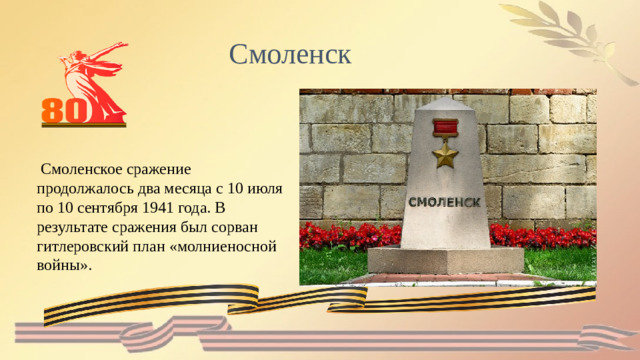 80

Смоленск

Смоленское сражение продолжалось два месяца с 10 июля по 10 сентября 1941 года. В результате сражения был сорван гитлеровский план «молниеносной войны».

СМОЛЕНСК